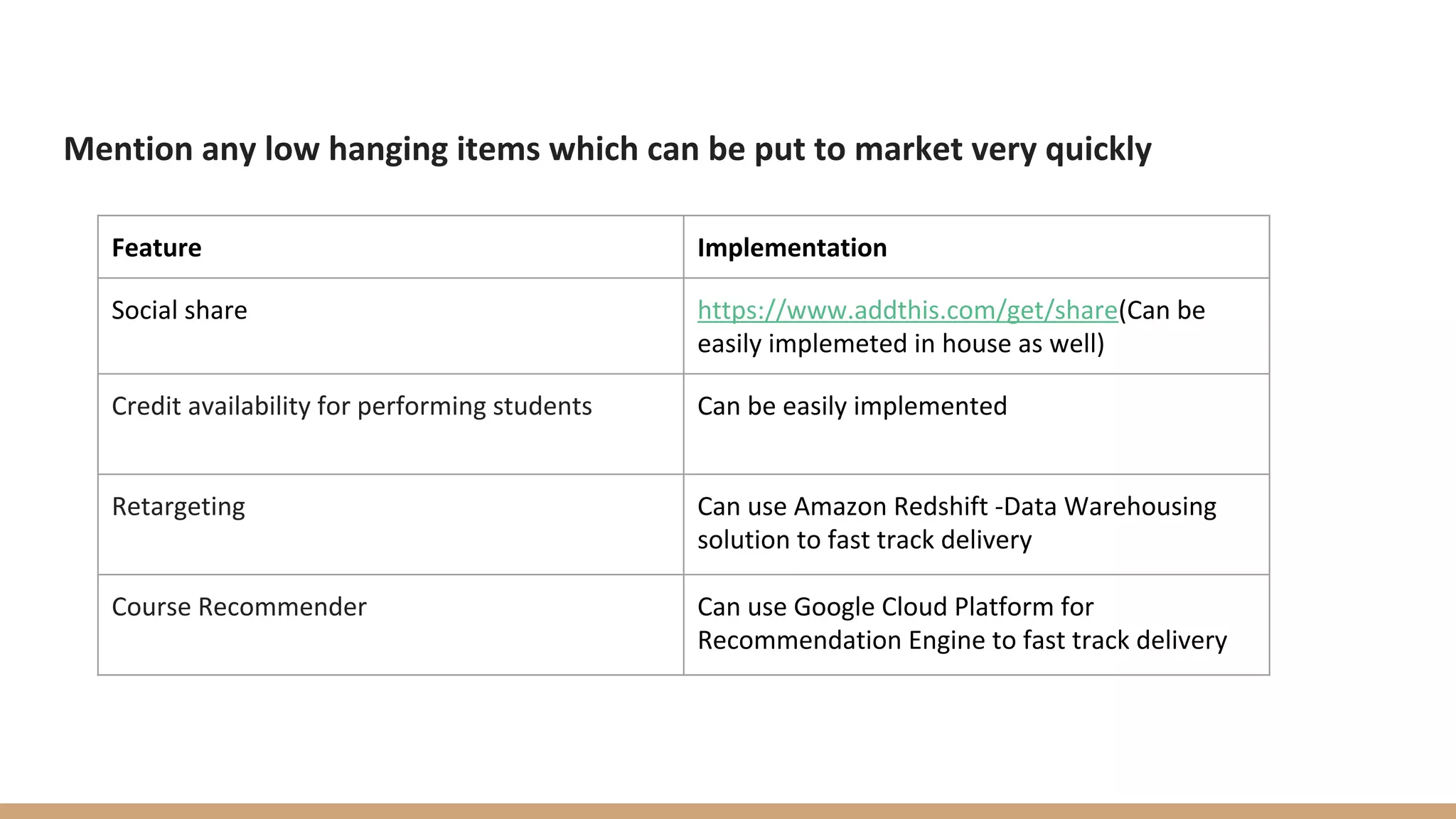 Mention any low hanging items which can be put to market very quickly

| Feature | Implementation |
|---|---|
| Social share | https://www.addthis.com/get/share(Can be easily implemeted in house as well) |
| Credit availability for performing students | Can be easily implemented |
| Retargeting | Can use Amazon Redshift -Data Warehousing solution to fast track delivery |
| Course Recommender | Can use Google Cloud Platform for Recommendation Engine to fast track delivery |